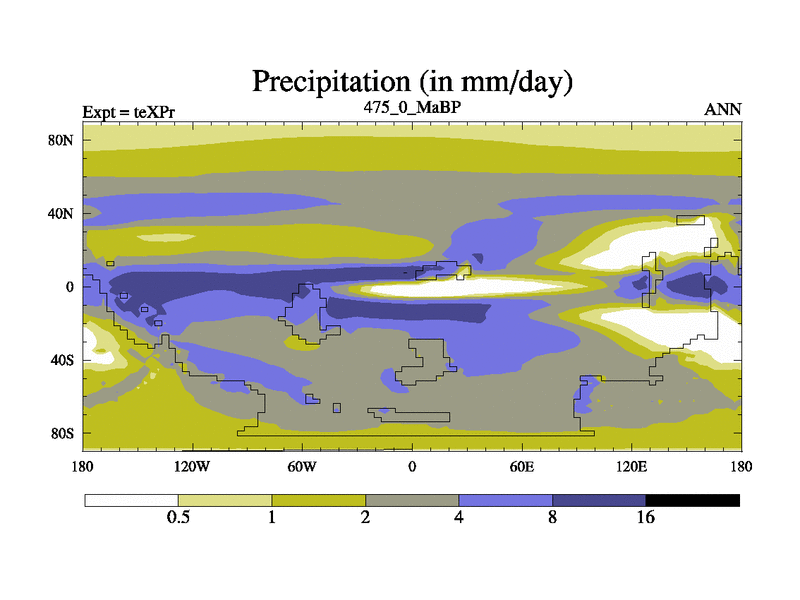 Precipitation (in mm/day)

Expt = teXPr

475_0_MaBP

ANN

80N

40N

0

40S

80S

180

120W

60W

0

60E

120E

180

0.5

1

2

4

8

16